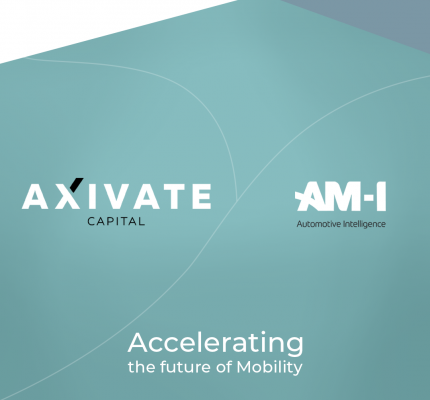 AXIVATE
CAPITAL

AM-I
Automotive Intelligence

Accelerating
the future of Mobility